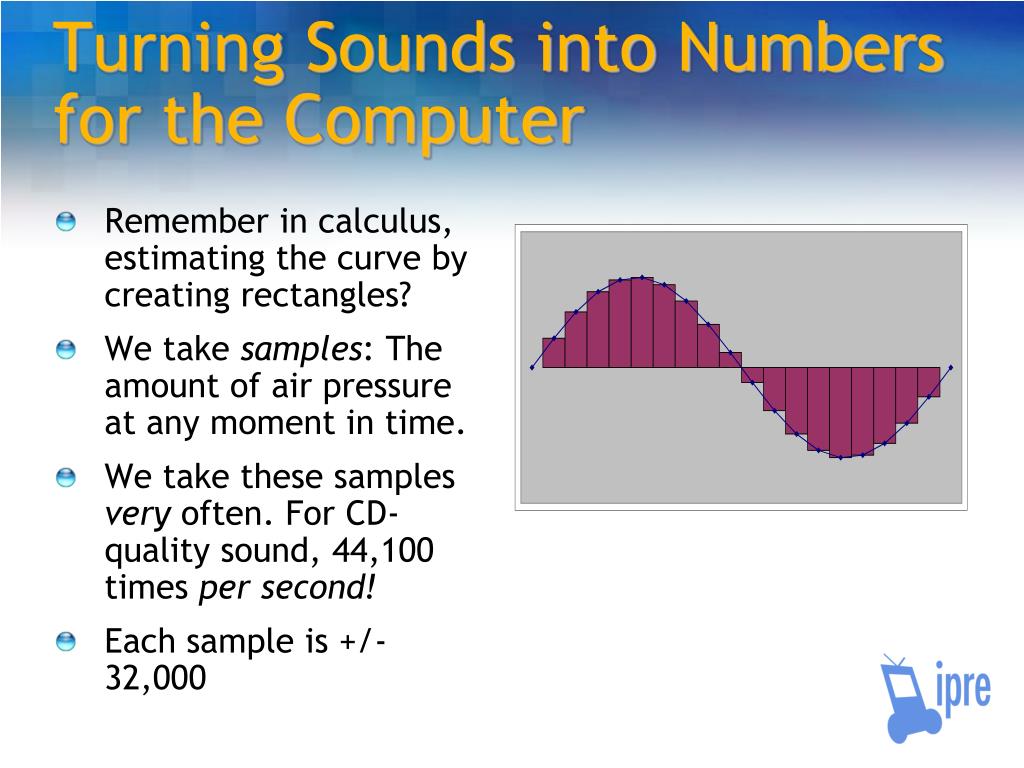 Turning Sounds into Numbers for the Computer

Remember in calculus, estimating the curve by creating rectangles?

We take samples: The amount of air pressure at any moment in time.

We take these samples very often. For CD-quality sound, 44,100 times per second!

Each sample is +/- 32,000

ipre